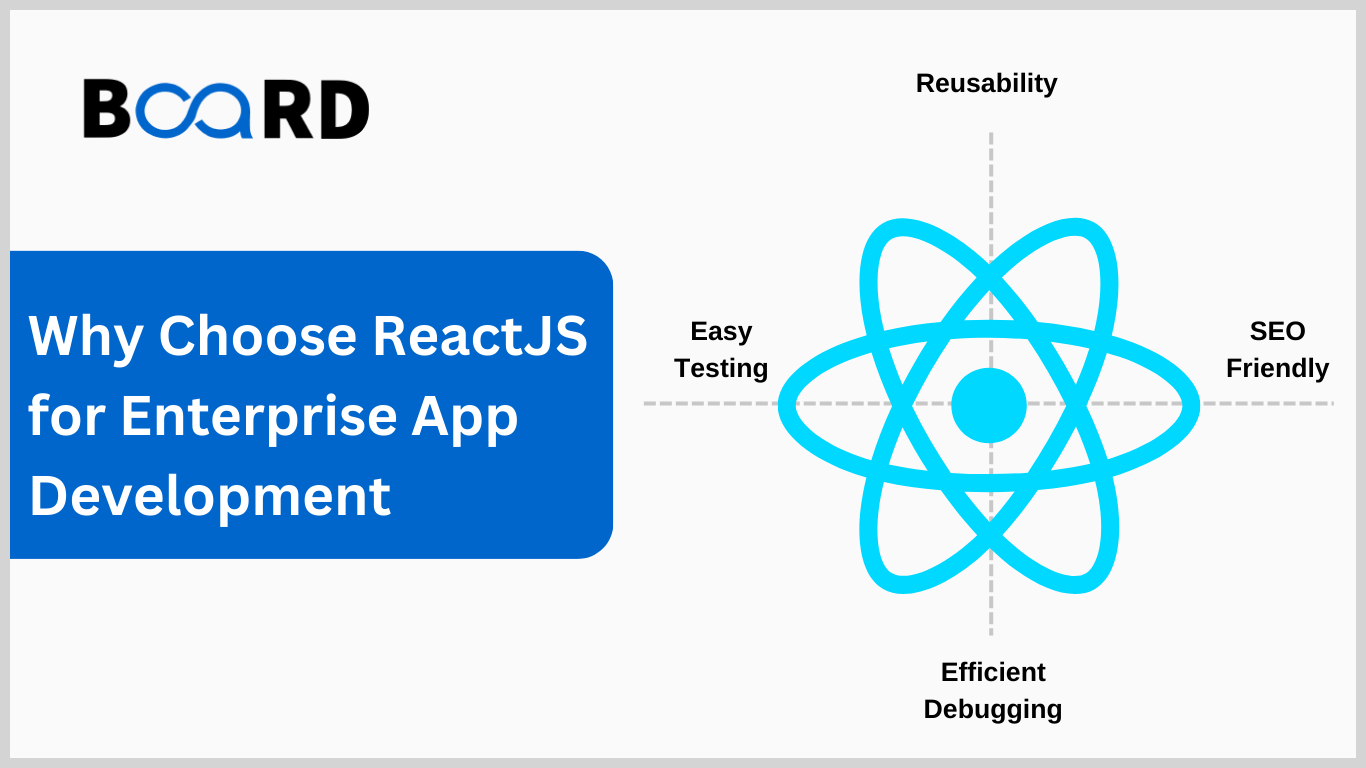 BOARD

Why Choose ReactJS for Enterprise App Development

Reusability

Easy Testing

SEO Friendly

Efficient Debugging